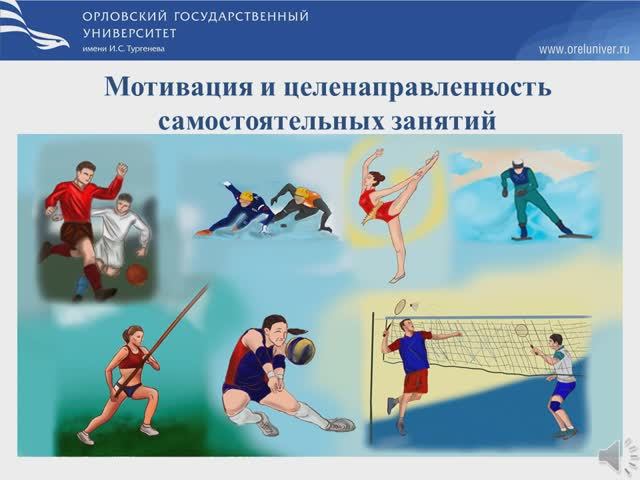 ОРЛОВСКИЙ ГОСУДАРСТВЕННЫЙ УНИВЕРСИТЕТ
имени И.С. Тургенева

www.oreluniver.ru

Мотивация и целенаправленность самостоятельных занятий